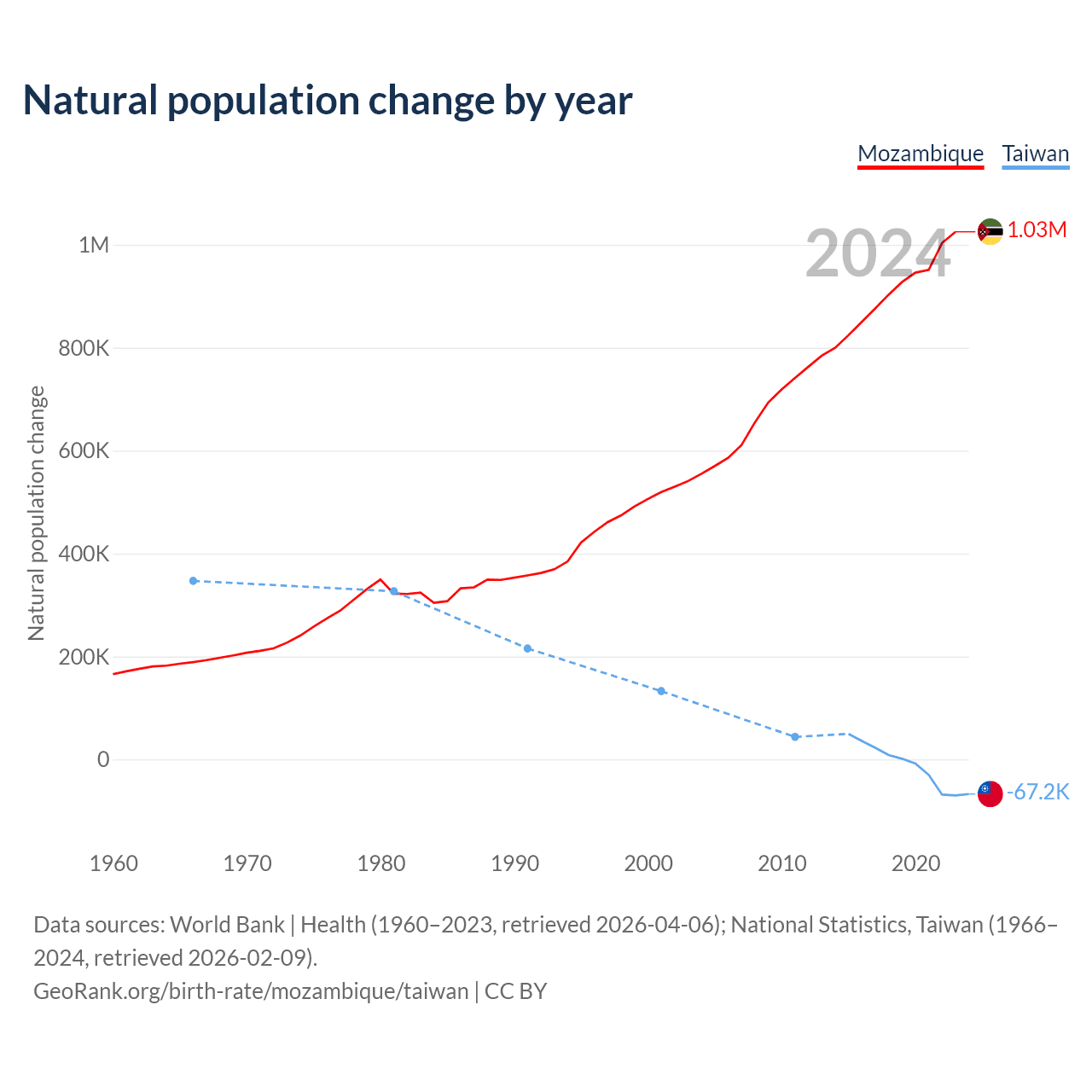 Natural population change by year

Mozambique Taiwan

2024

1.03M

-67.2K

Natural population change

1M
800K
600K
400K
200K
0

1960 1970 1980 1990 2000 2010 2020

Data sources: World Bank | Health (1960–2023, retrieved 2026-04-06); National Statistics, Taiwan (1966–2024, retrieved 2026-02-09).
GeoRank.org/birth-rate/mozambique/taiwan | CC BY